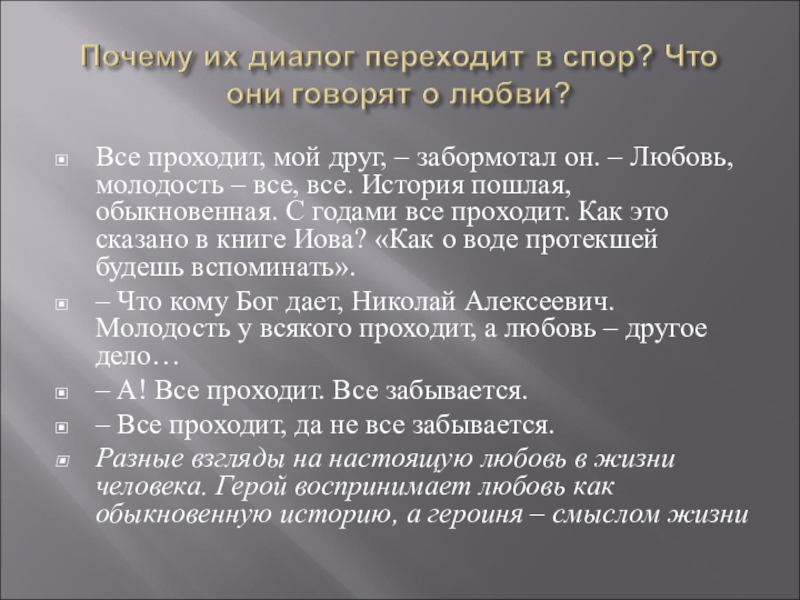 Почему их диалог переходит в спор? Что они говорят о любви?

Все проходит, мой друг, – забормотал он. – Любовь, молодость – все, все. История пошлая, обыкновенная. С годами все проходит. Как это сказано в книге Иова? «Как о воде протекшей будешь вспоминать».

– Что кому Бог дает, Николай Алексеевич. Молодость у всякого проходит, а любовь – другое дело…

– А! Все проходит. Все забывается.

– Все проходит, да не все забывается.

Разные взгляды на настоящую любовь в жизни человека. Герой воспринимает любовь как обыкновенную историю, а героиня – смыслом жизни